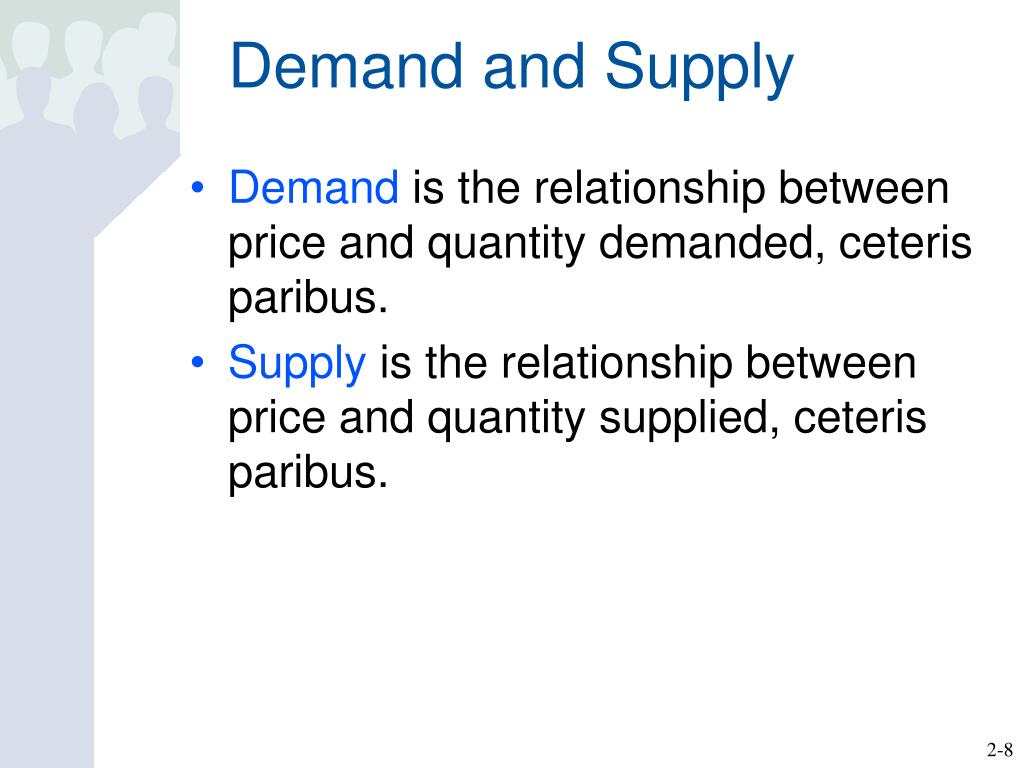 Demand and Supply

• Demand is the relationship between price and quantity demanded, ceteris paribus.
• Supply is the relationship between price and quantity supplied, ceteris paribus.

2-8